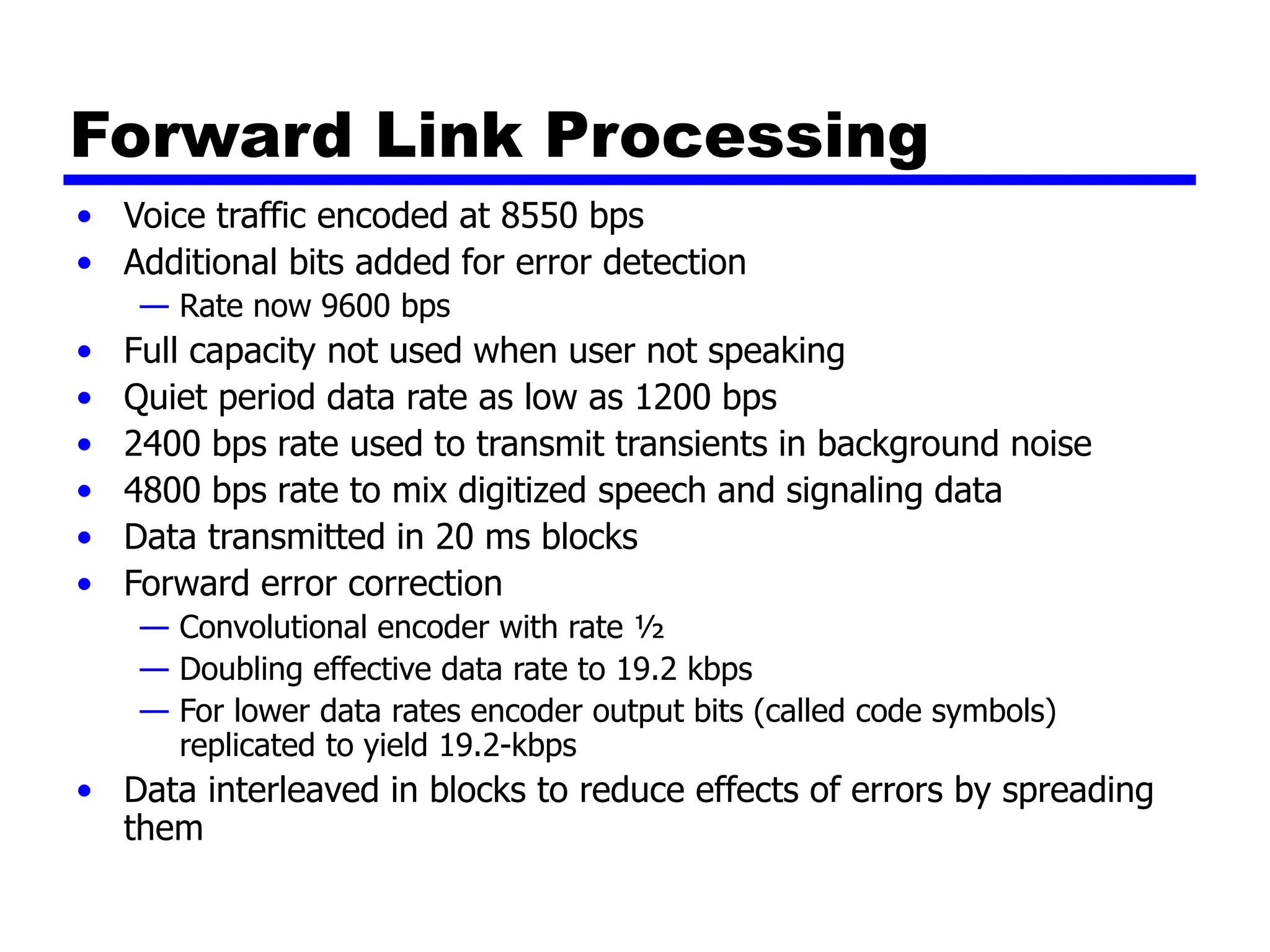 Forward Link Processing

• Voice traffic encoded at 8550 bps
• Additional bits added for error detection
— Rate now 9600 bps
• Full capacity not used when user not speaking
• Quiet period data rate as low as 1200 bps
• 2400 bps rate used to transmit transients in background noise
• 4800 bps rate to mix digitized speech and signaling data
• Data transmitted in 20 ms blocks
• Forward error correction
— Convolutional encoder with rate ½
— Doubling effective data rate to 19.2 kbps
— For lower data rates encoder output bits (called code symbols) replicated to yield 19.2-kbps
• Data interleaved in blocks to reduce effects of errors by spreading them